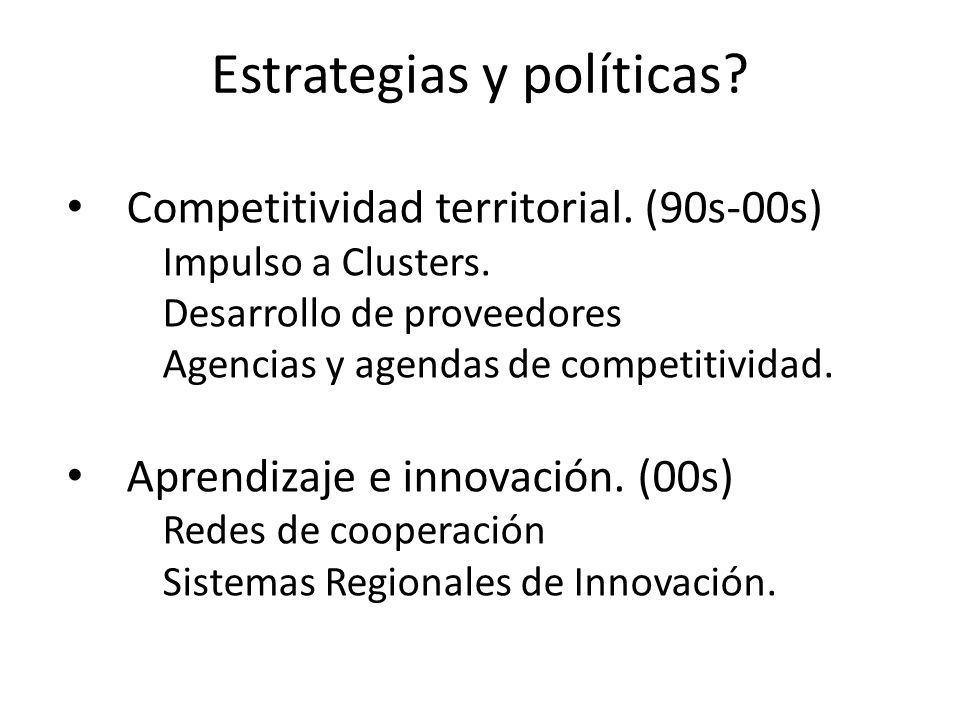 Estrategias y políticas?

• Competitividad territorial. (90s-00s)
Impulso a Clusters.
Desarrollo de proveedores
Agencias y agendas de competitividad.

• Aprendizaje e innovación. (00s)
Redes de cooperación
Sistemas Regionales de Innovación.